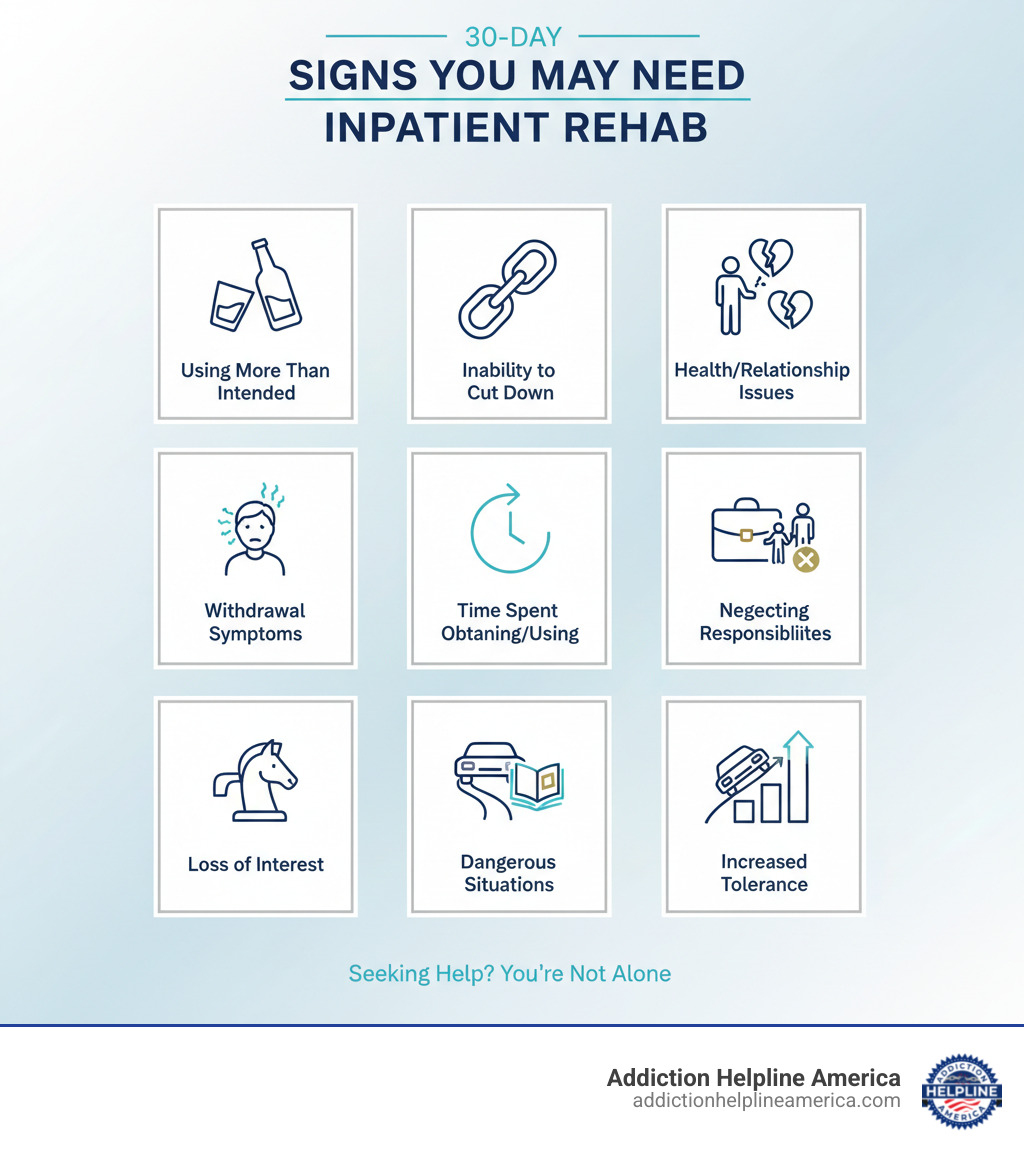 30-DAY
SIGNS YOU MAY NEED
INPATIENT REHAB

Using More Than Intended

Inability to Cut Down

Health/Relationship Issues

Withdrawal Symptoms

Time Spent Obtaning/Using

Negecting Responsibliites

Loss of Interest

Dangerous Situations

Increased Tolerance

Seeking Help? You're Not Alone

Addiction Helpline America
addictionhelplineamerica.com

ADDICTION HELPLINE AMERICA